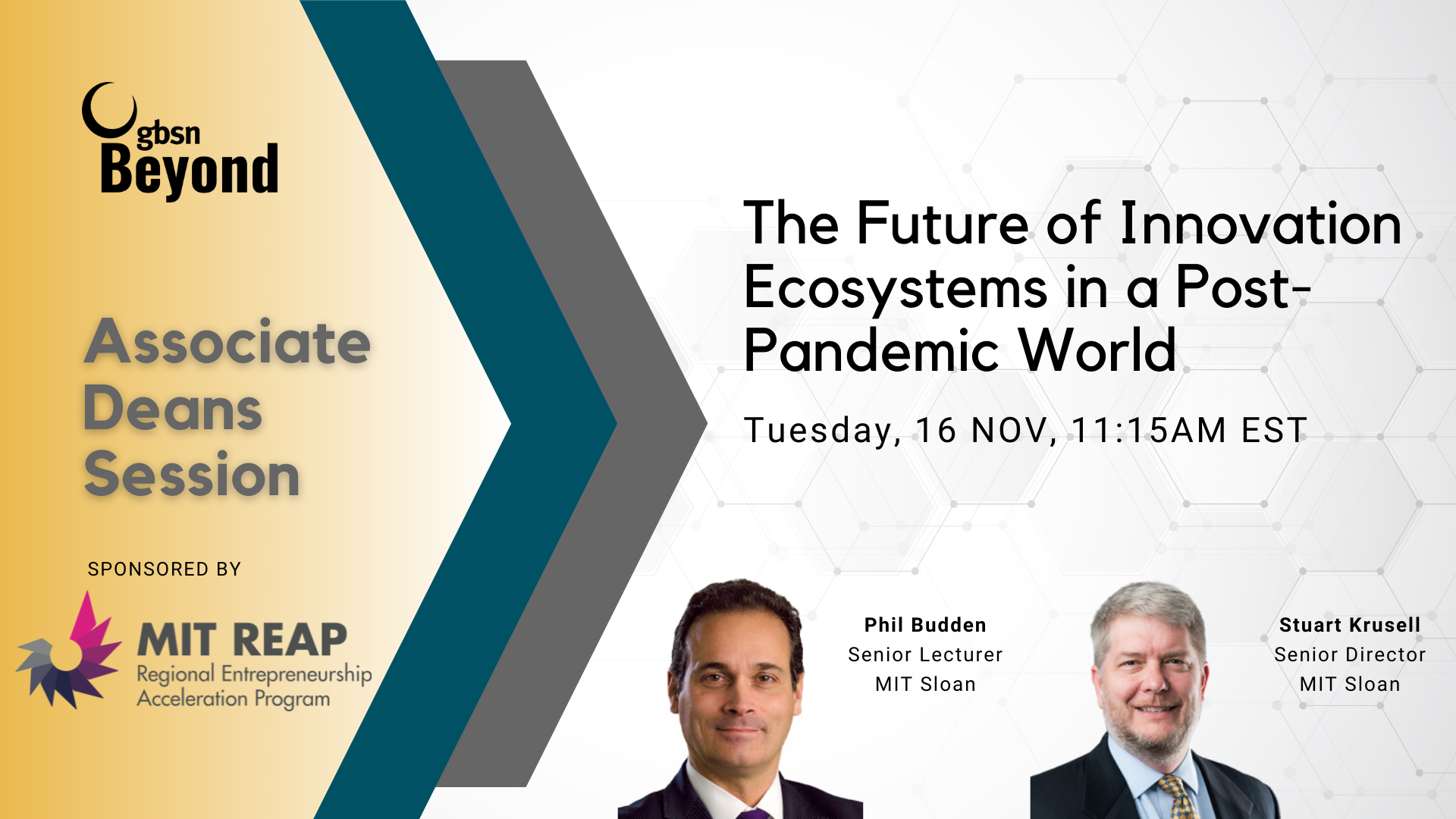 gbsn
Beyond

Associate Deans Session

SPONSORED BY

MIT REAP
Regional Entrepreneurship Acceleration Program

The Future of Innovation Ecosystems in a Post-Pandemic World

Tuesday, 16 NOV, 11:15AM EST

Phil Budden
Senior Lecturer
MIT Sloan

Stuart Krusell
Senior Director
MIT Sloan